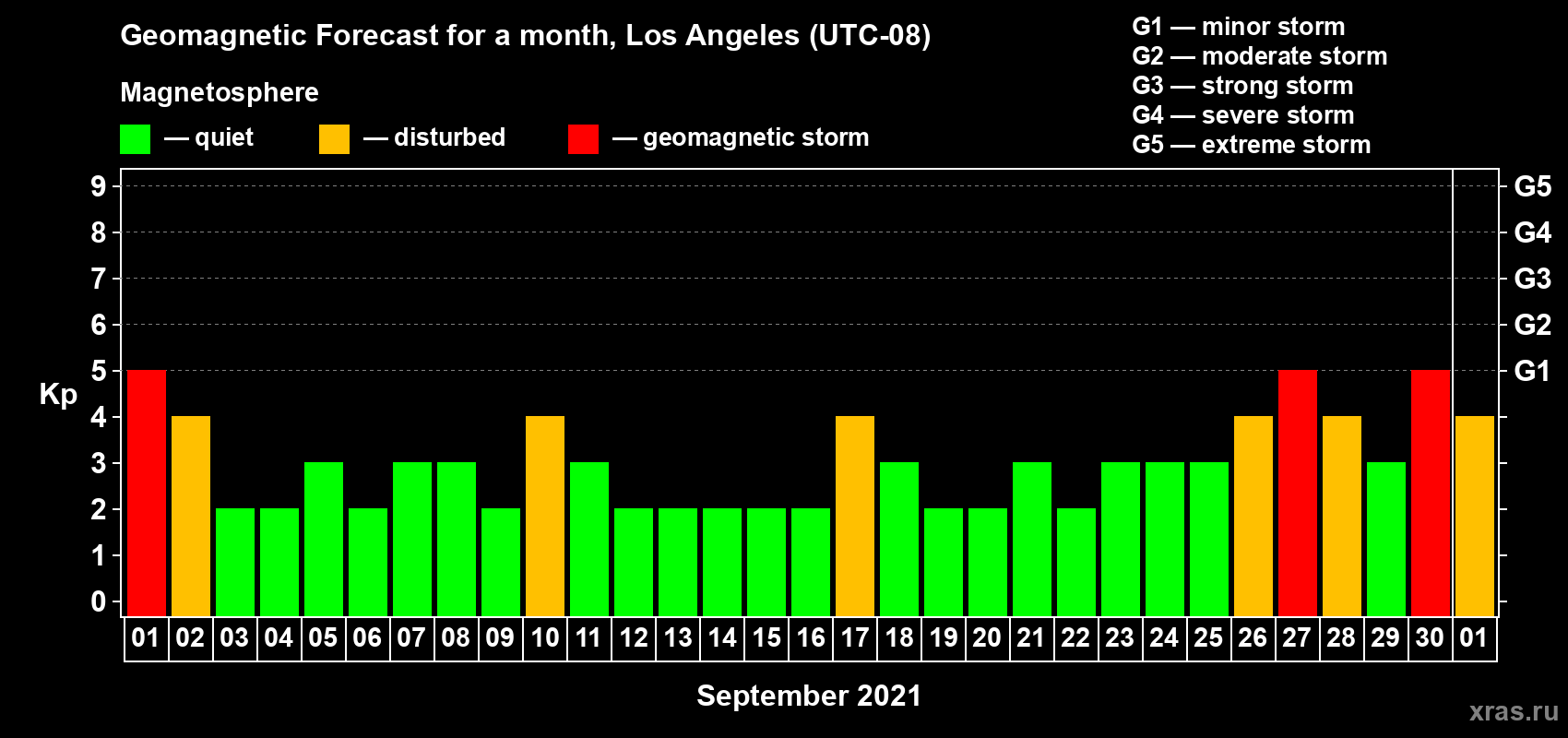 Geomagnetic Forecast for a month, Los Angeles (UTC-08)

Magnetosphere

— quiet — disturbed — geomagnetic storm

G1 — minor storm
G2 — moderate storm
G3 — strong storm
G4 — severe storm
G5 — extreme storm

Kp

9
8
7
6
5
4
3
2
1
0

G5
G4
G3
G2
G1

01 02 03 04 05 06 07 08 09 10 11 12 13 14 15 16 17 18 19 20 21 22 23 24 25 26 27 28 29 30 01

September 2021

xras.ru